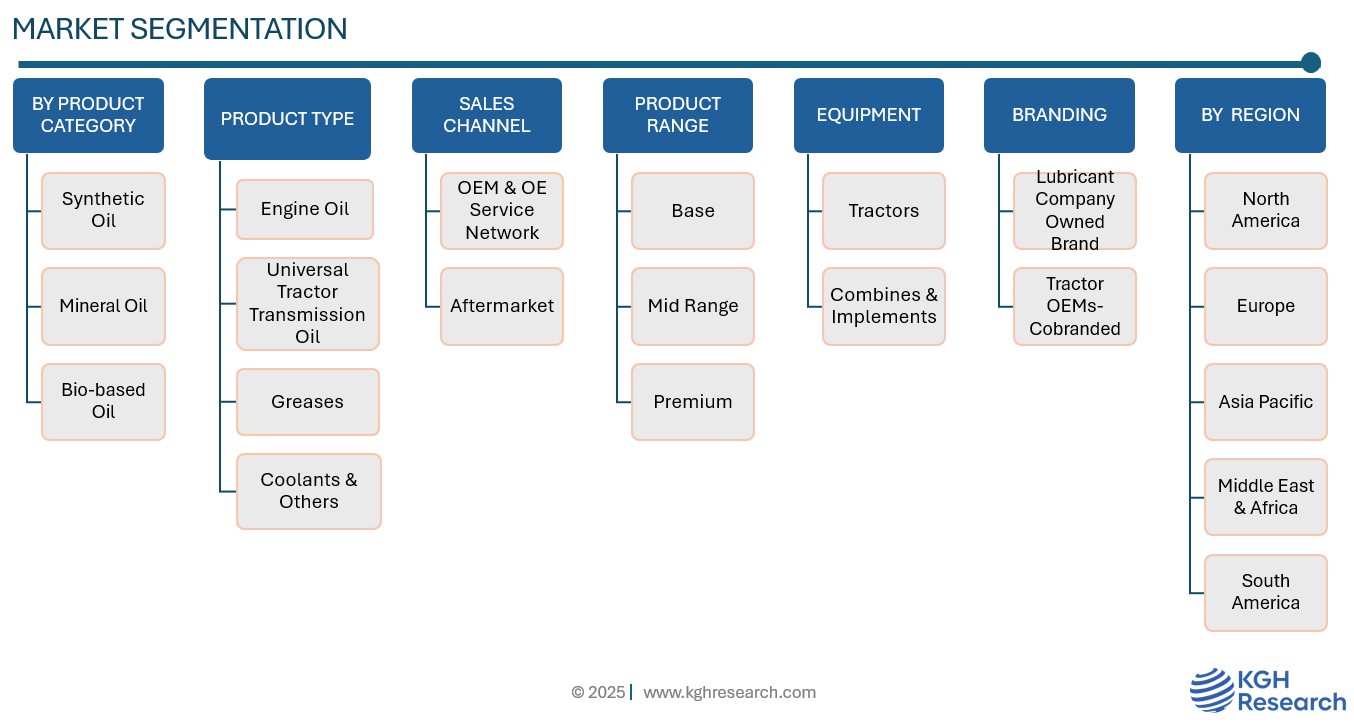 MARKET SEGMENTATION

BY PRODUCT CATEGORY

Synthetic Oil

Mineral Oil

Bio-based Oil

PRODUCT TYPE

Engine Oil

Universal Tractor Transmission Oil

Greases

Coolants & Others

SALES CHANNEL

OEM & OE Service Network

Aftermarket

PRODUCT RANGE

Base

Mid Range

Premium

EQUIPMENT

Tractors

Combines & Implements

BRANDING

Lubricant Company Owned Brand

Tractor OEMs-Cobranded

BY REGION

North America

Europe

Asia Pacific

Middle East & Africa

South America

© 2025 | www.kghresearch.com

KGH Research